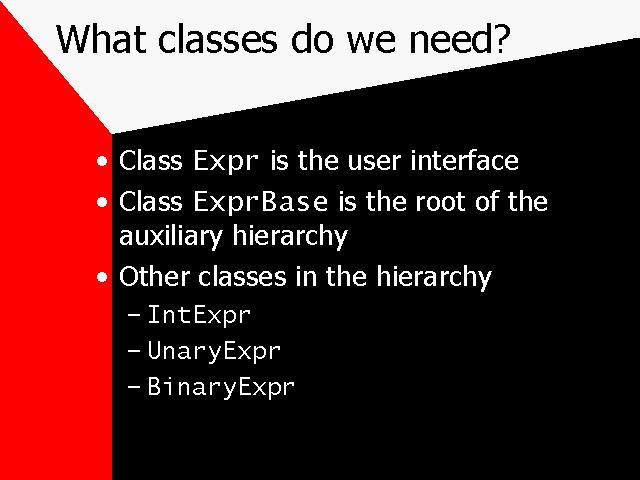 What classes do we need?

• Class Expr is the user interface
• Class ExprBase is the root of the auxiliary hierarchy
• Other classes in the hierarchy
– IntExpr
– UnaryExpr
– BinaryExpr